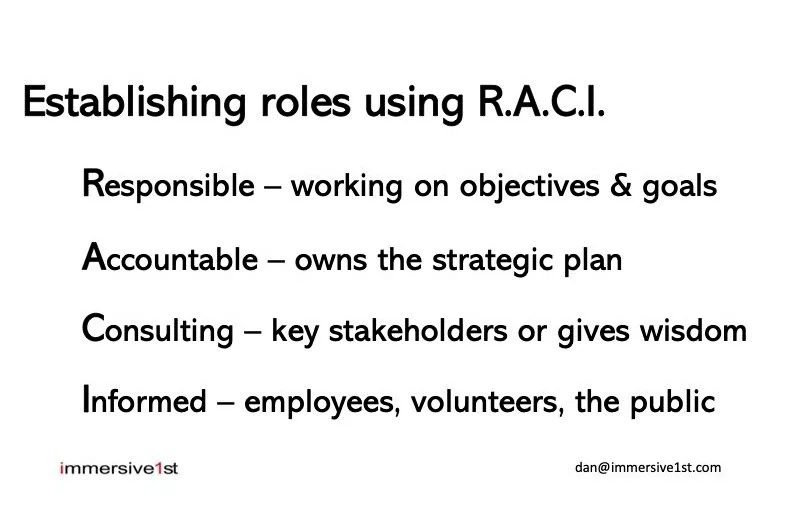 Establishing roles using R.A.C.I.

Responsible – working on objectives & goals

Accountable – owns the strategic plan

Consulting – key stakeholders or gives wisdom

Informed – employees, volunteers, the public

immersive1st

dan@immersive1st.com